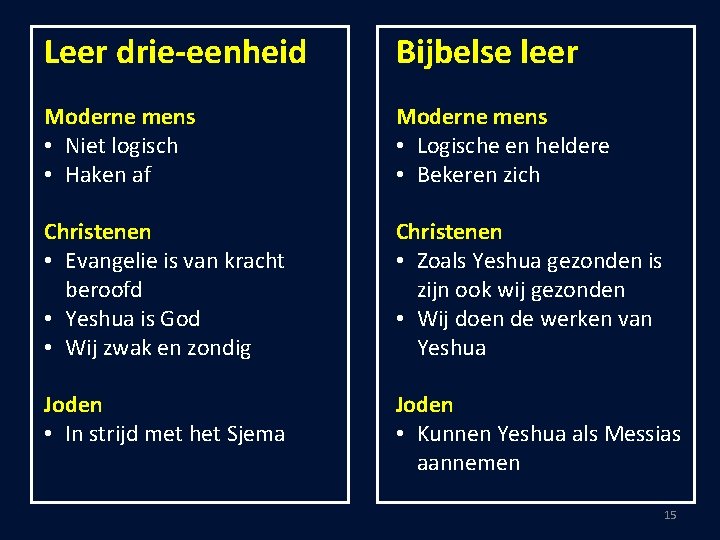 Leer drie-eenheid

Moderne mens
• Niet logisch
• Haken af

Christenen
• Evangelie is van kracht beroofd
• Yeshua is God
• Wij zwak en zondig

Joden
• In strijd met het Sjema

Bijbelse leer

Moderne mens
• Logische en heldere
• Bekeren zich

Christenen
• Zoals Yeshua gezonden is zijn ook wij gezonden
• Wij doen de werken van Yeshua

Joden
• Kunnen Yeshua als Messias aannemen

15